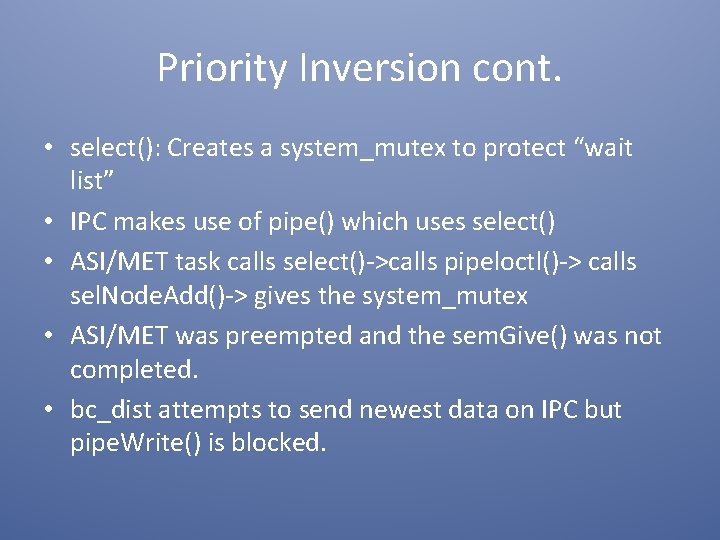 Priority Inversion cont.

• select(): Creates a system_mutex to protect “wait list”

• IPC makes use of pipe() which uses select()

• ASI/MET task calls select()->calls pipeIoctl()-> calls selNodeAdd()-> gives the system_mutex

• ASI/MET was preempted and the semGive() was not completed.

• bc_dist attempts to send newest data on IPC but pipeWrite() is blocked.